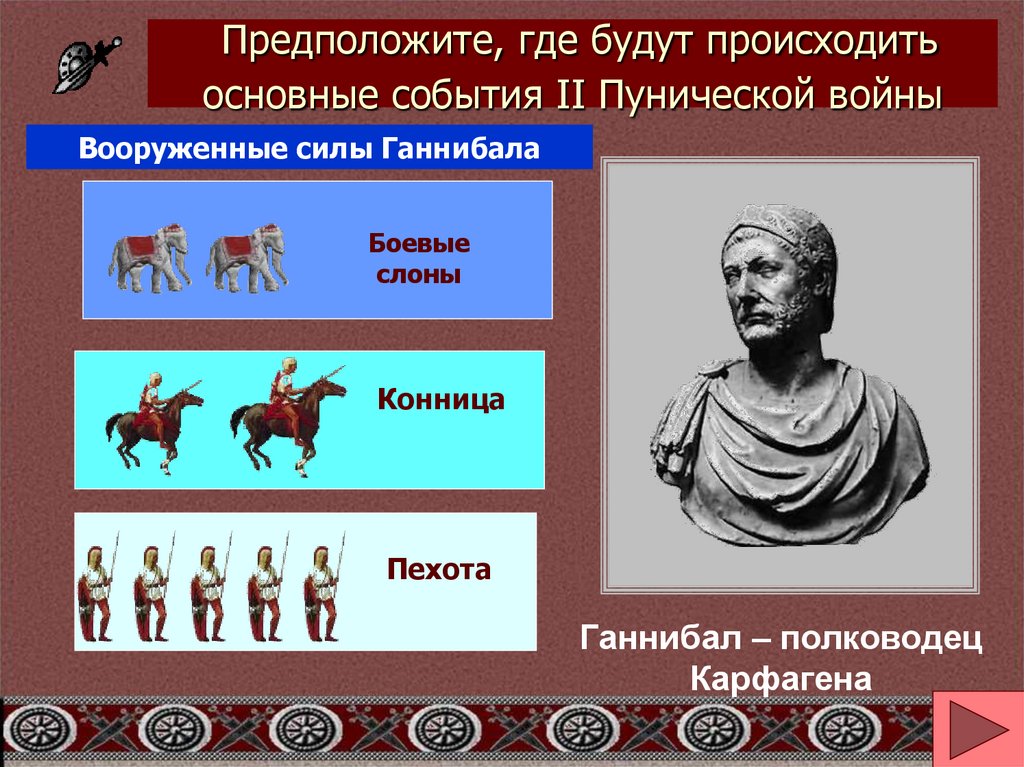 Предположите, где будут происходить основные события II Пунической войны

Вооруженные силы Ганнибала

Боевые слоны

Конница

Пехота

Ганнибал – полководец Карфагена